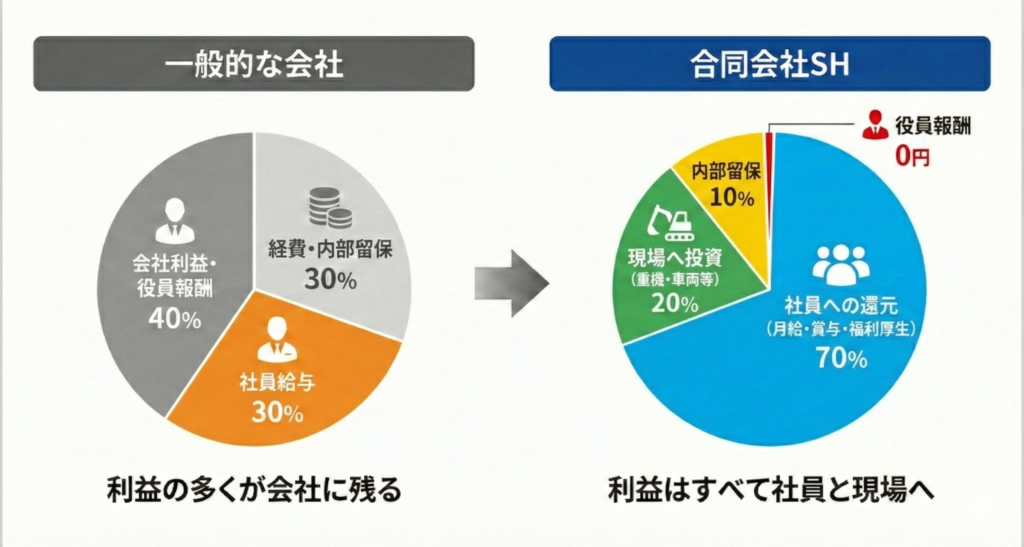 一般的な会社

会社利益・役員報酬
40%

経費・内部留保
30%

社員給与
30%

利益の多くが会社に残る

合同会社SH

役員報酬
0円

内部留保
10%

現場へ投資
(重機・車両等)
20%

社員への還元
(月給・賞与・福利厚生)
70%

利益はすべて社員と現場へ